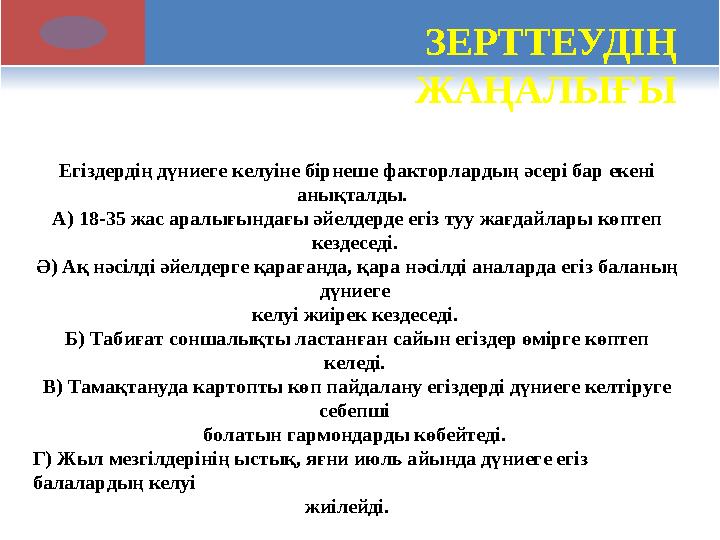 ЗЕРТТЕУДІҢ ЖАҢАЛЫҒЫ

Егіздердің дүниеге келуіне бірнеше факторлардың әсері бар екені анықталды.
А) 18-35 жас аралығындағы әйелдерде егіз туу жағдайлары көптеп кездеседі.
Ә) Ақ нәсілді әйелдерге қарағанда, қара нәсілді аналарда егіз баланың дүниеге келуі жиірек кездеседі.
Б) Табиғат соншалықты ластанған сайын егіздер өмірге көптеп келеді.
В) Тамақтануда картопты көп пайдалану егіздерді дүниеге келтіруге себепші болатын гармондарды көбейтеді.
Г) Жыл мезгілдерінің ыстық, яғни июль айында дүниеге егіз балалардың келуі жиілейді.